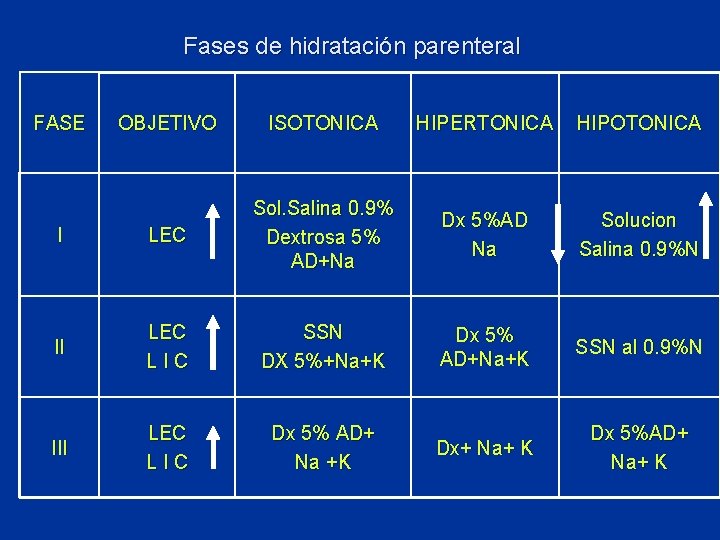 Fases de hidratación parenteral

| FASE | OBJETIVO | ISOTONICA | HIPERTONICA | HIPOTONICA |
|---|---|---|---|---|
| I | LEC | Sol.Salina 0.9% Dextrosa 5% AD+Na | Dx 5%AD Na | Solucion Salina 0.9%N |
| II | LEC L I C | SSN DX 5%+Na+K | Dx 5% AD+Na+K | SSN al 0.9%N |
| III | LEC L I C | Dx 5% AD+ Na +K | Dx+ Na+ K | Dx 5%AD+ Na+ K |